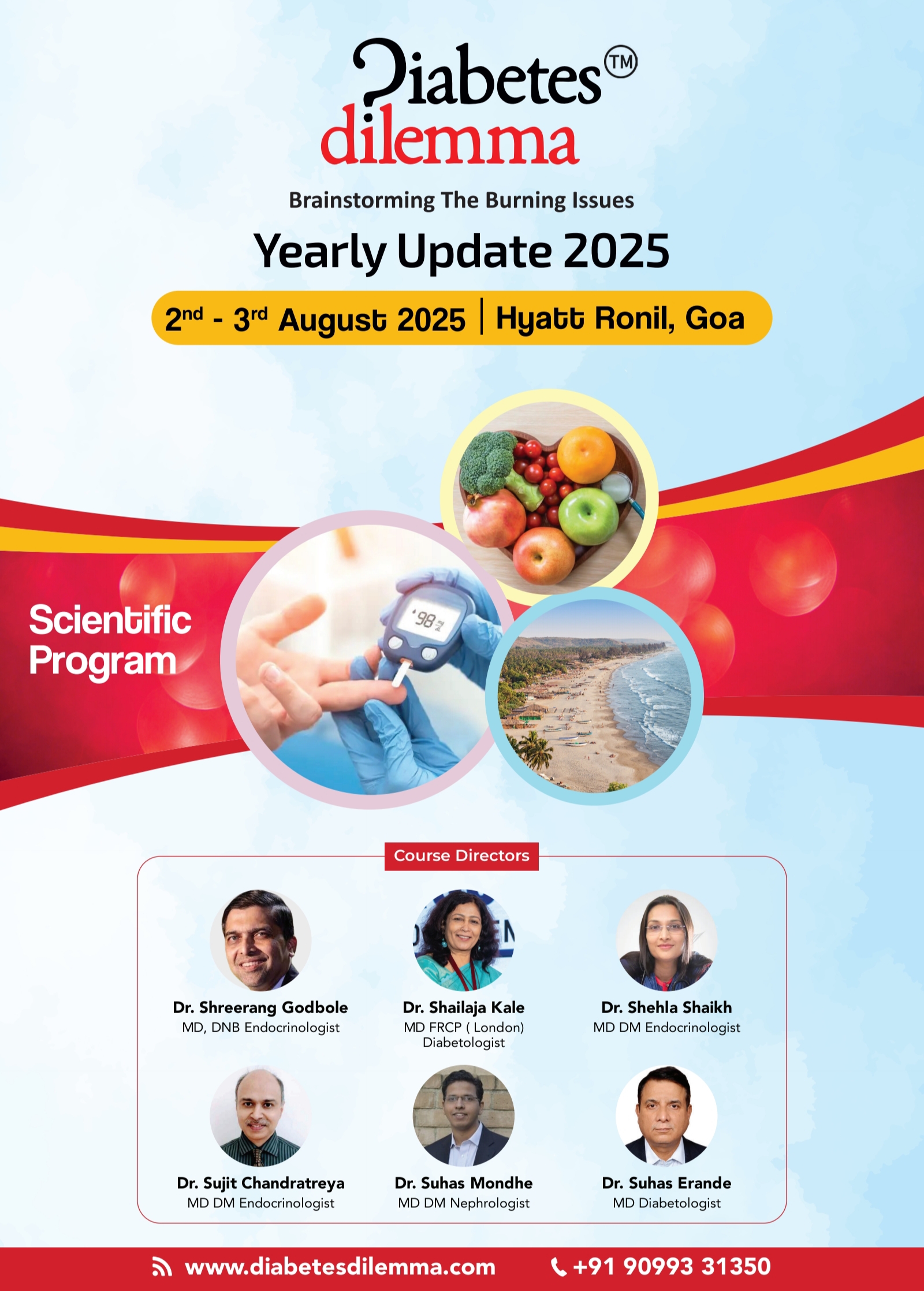 Diabetes™
dilemma

Brainstorming The Burning Issues

Yearly Update 2025

2nd - 3rd August 2025 | Hyatt Ronil, Goa

Scientific Program

98

Course Directors

Dr. Shreerang Godbole
MD, DNB Endocrinologist

Dr. Shailaja Kale
MD FRCP ( London) Diabetologist

Dr. Shehla Shaikh
MD DM Endocrinologist

Dr. Sujit Chandratreya
MD DM Endocrinologist

Dr. Suhas Mondhe
MD DM Nephrologist

Dr. Suhas Erande
MD Diabetologist

www.diabetesdilemma.com +91 90993 31350